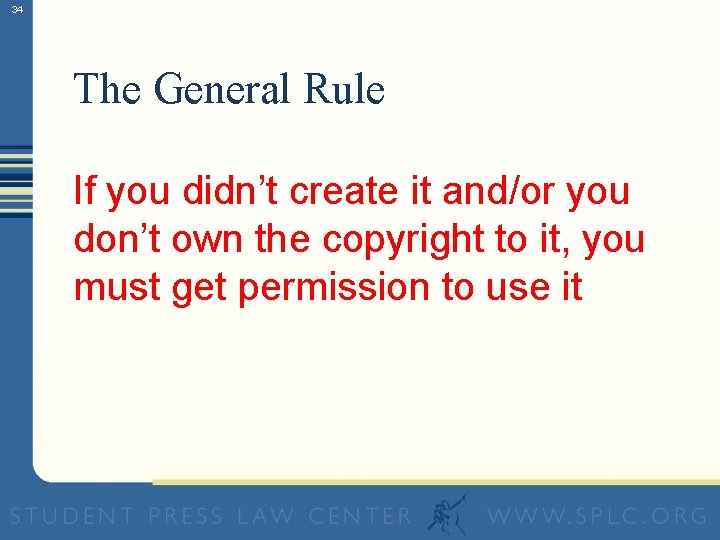 34

The General Rule

If you didn’t create it and/or you don’t own the copyright to it, you must get permission to use it

STUDENT PRESS LAW CENTER WWW.SPLC.ORG